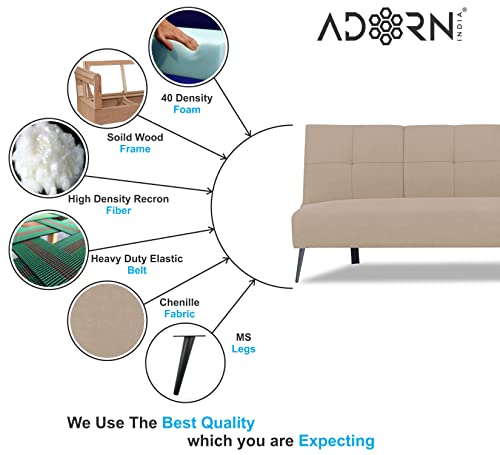 ADORN INDIA®

40 Density
Foam

Soild Wood
Frame

High Density Recron
Fiber

Heavy Duty Elastic
Belt

Chenille
Fabric

MS
Legs

We Use The Best Quality
which you are Expecting